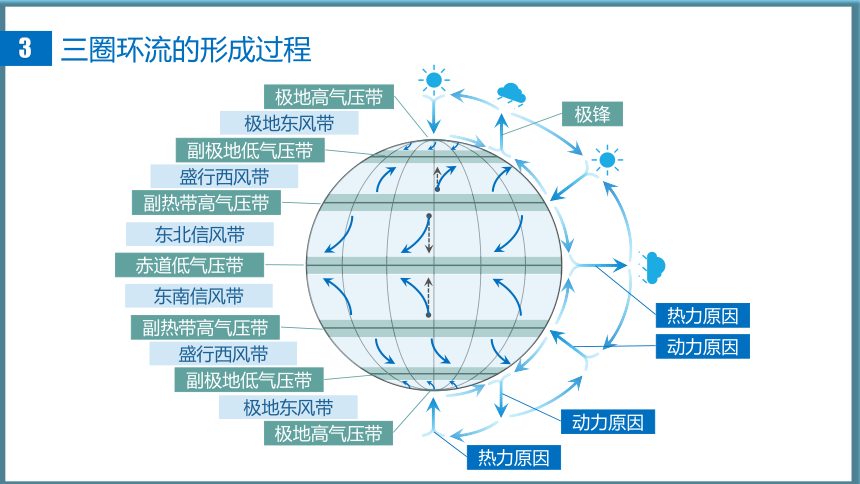 3 三圈环流的形成过程

极地高气压带
极地东风带
副极地低气压带
盛行西风带
副热带高气压带
东北信风带
赤道低气压带
东南信风带
副热带高气压带
盛行西风带
副极地低气压带
极地东风带
极地高气压带

极锋
热力原因
动力原因
动力原因
热力原因